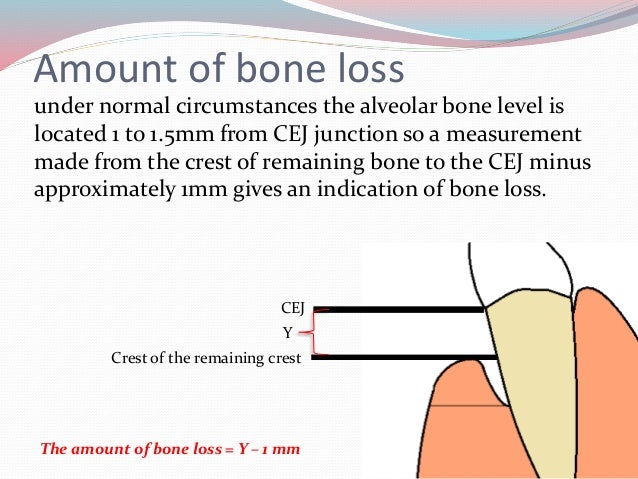 Amount of bone loss

under normal circumstances the alveolar bone level is located 1 to 1.5mm from CEJ junction so a measurement made from the crest of remaining bone to the CEJ minus approximately 1mm gives an indication of bone loss.

CEJ

Y

Crest of the remaining crest

The amount of bone loss = Y – 1 mm